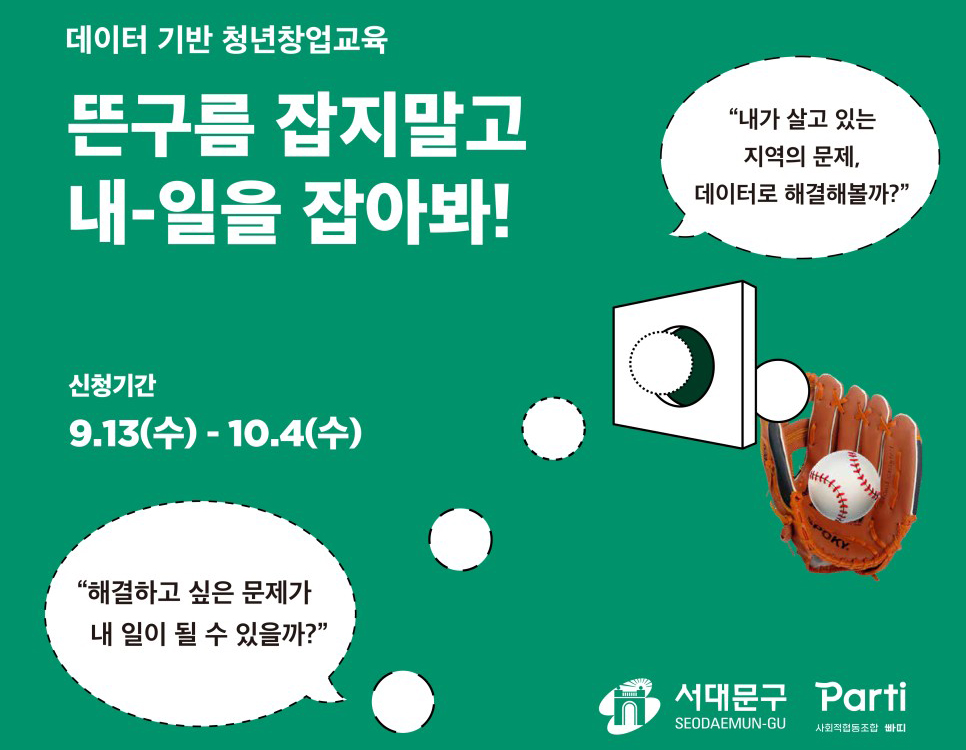 데이터 기반 청년창업교육

뜬구름 잡지말고
내-일을 잡아봐!

"내가 살고 있는
지역의 문제,
데이터로 해결해볼까?"

신청기간
9.13(수) - 10.4(수)

"해결하고 싶은 문제가
내 일이 될 수 있을까?"

SPOKY

서대문구
SEODAEMUN-GU

Parti
사회적협동조합 빠띠